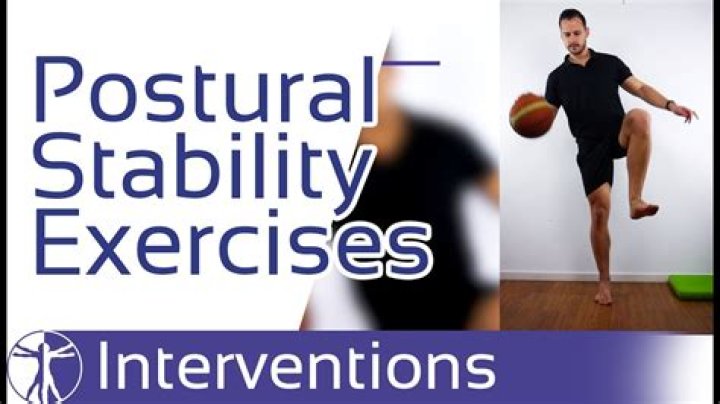 Postural Stability Exercises

Interventions